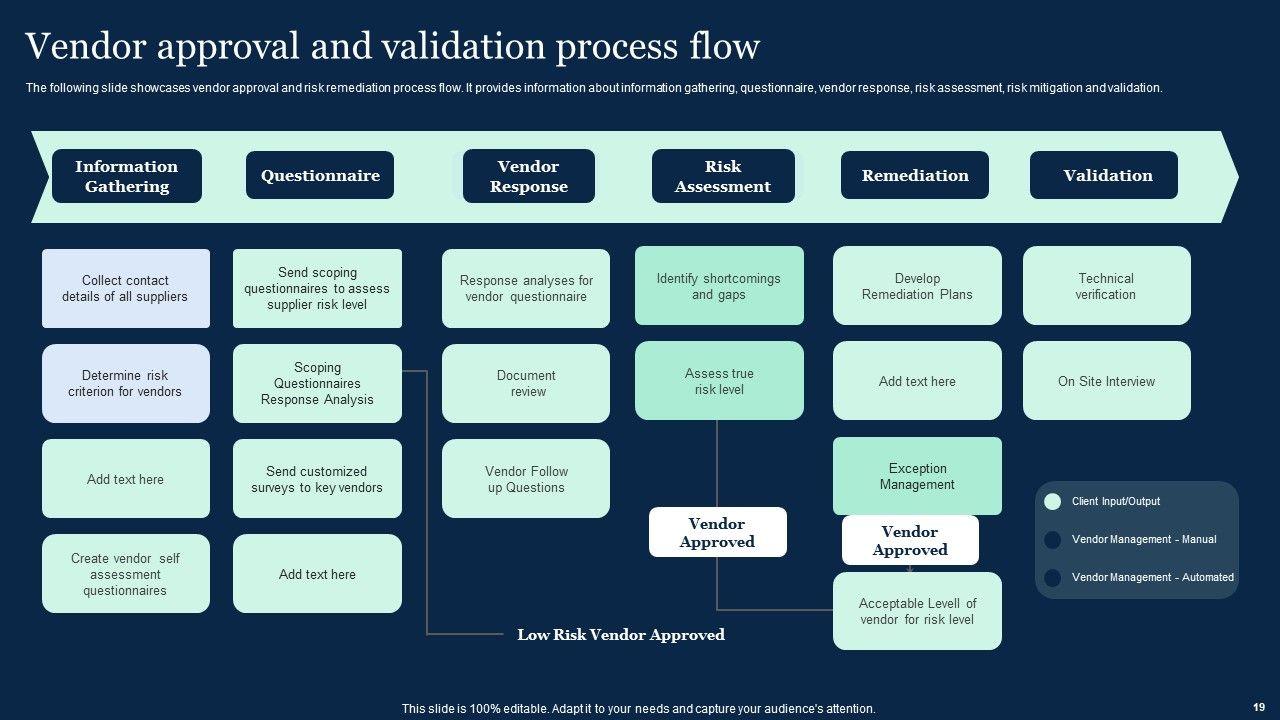 Vendor approval and validation process flow

The following slide showcases vendor approval and risk remediation process flow. It provides information about information gathering, questionnaire, vendor response, risk assessment, risk mitigation and validation.

Information Gathering

Questionnaire

Vendor Response

Risk Assessment

Remediation

Validation

Collect contact details of all suppliers

Determine risk criterion for vendors

Add text here

Create vendor self assessment questionnaires

Send scoping questionnaires to assess supplier risk level

Scoping Questionnaires Response Analysis

Send customized surveys to key vendors

Add text here

Response analyses for vendor questionnaire

Document review

Vendor Follow up Questions

Identify shortcomings and gaps

Assess true risk level

Vendor Approved

Develop Remediation Plans

Add text here

Exception Management

Vendor Approved

Acceptable Levell of vendor for risk level

Technical verification

On Site Interview

Client Input/Output

Vendor Management - Manual

Vendor Management - Automated

Low Risk Vendor Approved

This slide is 100% editable. Adapt it to your needs and capture your audience's attention.

19